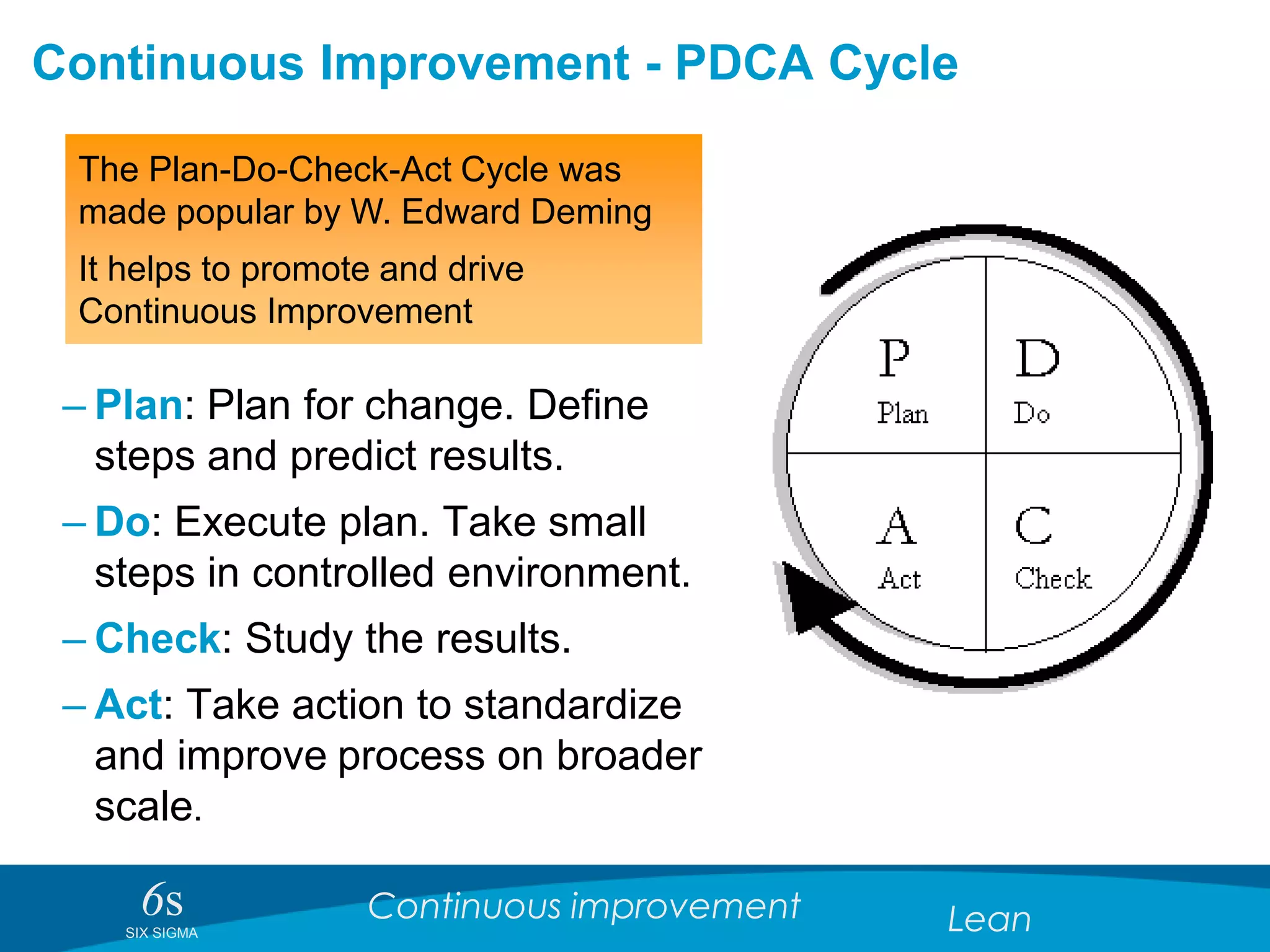 Continuous Improvement - PDCA Cycle

The Plan-Do-Check-Act Cycle was made popular by W. Edward Deming

It helps to promote and drive Continuous Improvement

– Plan: Plan for change. Define steps and predict results.

– Do: Execute plan. Take small steps in controlled environment.

– Check: Study the results.

– Act: Take action to standardize and improve process on broader scale.

P
Plan

D
Do

A
Act

C
Check

6s
SIX SIGMA

Continuous improvement

Lean